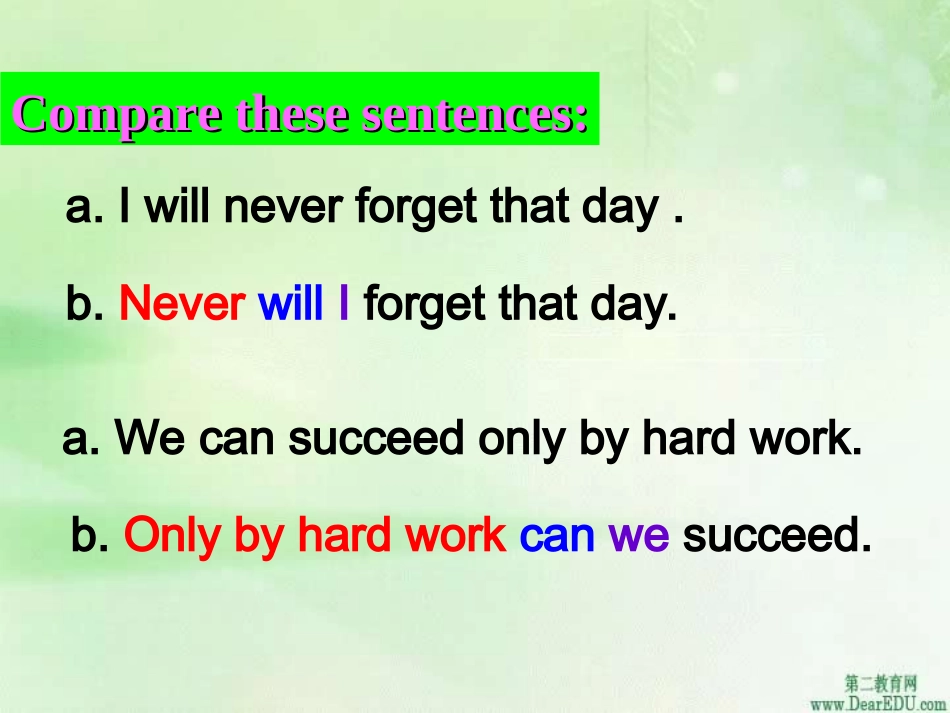 Compare these sentences:

a. I will never forget that day .

b. Never will I forget that day.

a. We can succeed only by hard work.

b. Only by hard work can we succeed.

第二教育网
www.DearEDU.com